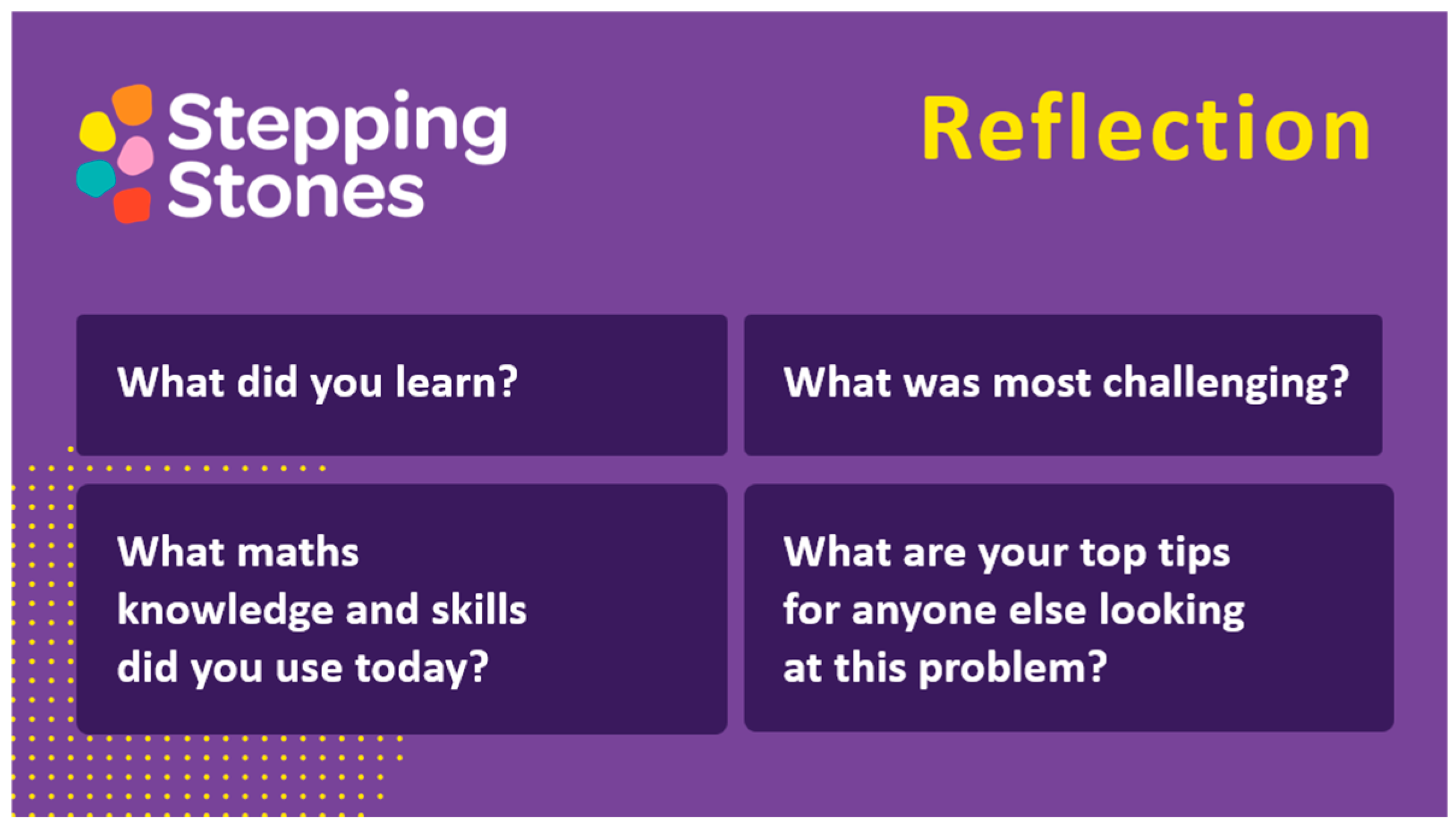 Stepping Stones

Reflection

What did you learn?

What was most challenging?

What maths knowledge and skills did you use today?

What are your top tips for anyone else looking at this problem?